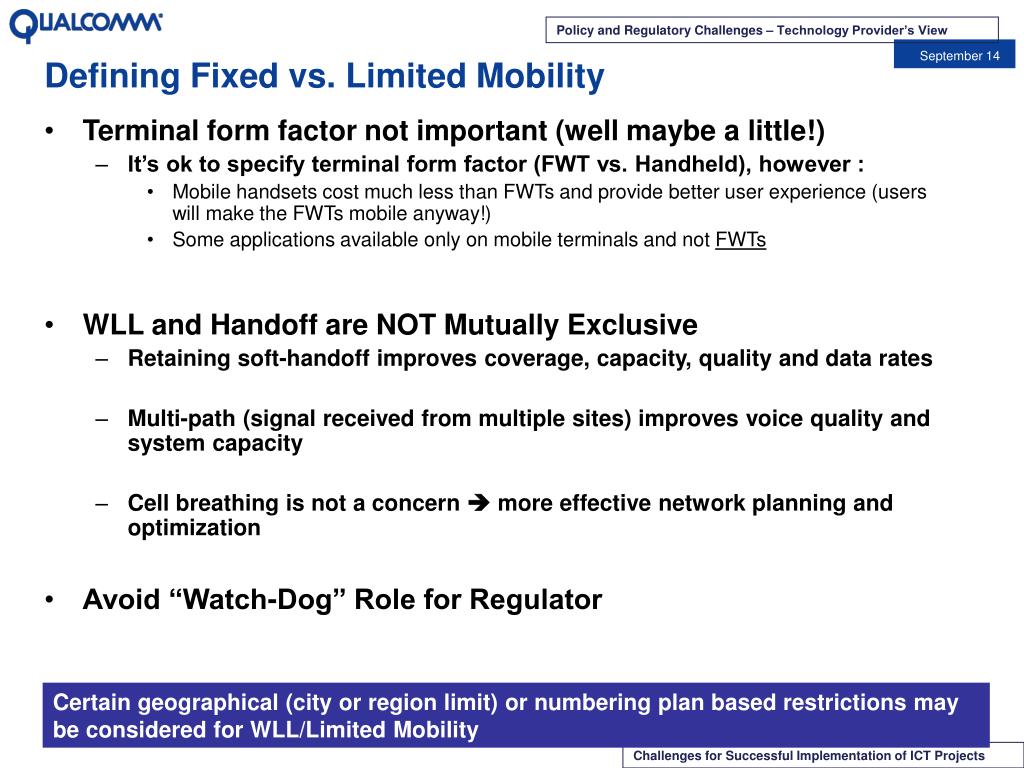 QUALCOMM

Policy and Regulatory Challenges – Technology Provider's View

September 14

Defining Fixed vs. Limited Mobility

• Terminal form factor not important (well maybe a little!)
– It's ok to specify terminal form factor (FWT vs. Handheld), however :
• Mobile handsets cost much less than FWTs and provide better user experience (users will make the FWTs mobile anyway!)
• Some applications available only on mobile terminals and not FWTs

• WLL and Handoff are NOT Mutually Exclusive
– Retaining soft-handoff improves coverage, capacity, quality and data rates

– Multi-path (signal received from multiple sites) improves voice quality and system capacity

– Cell breathing is not a concern ➔ more effective network planning and optimization

• Avoid "Watch-Dog" Role for Regulator

Certain geographical (city or region limit) or numbering plan based restrictions may be considered for WLL/Limited Mobility

Challenges for Successful Implementation of ICT Projects